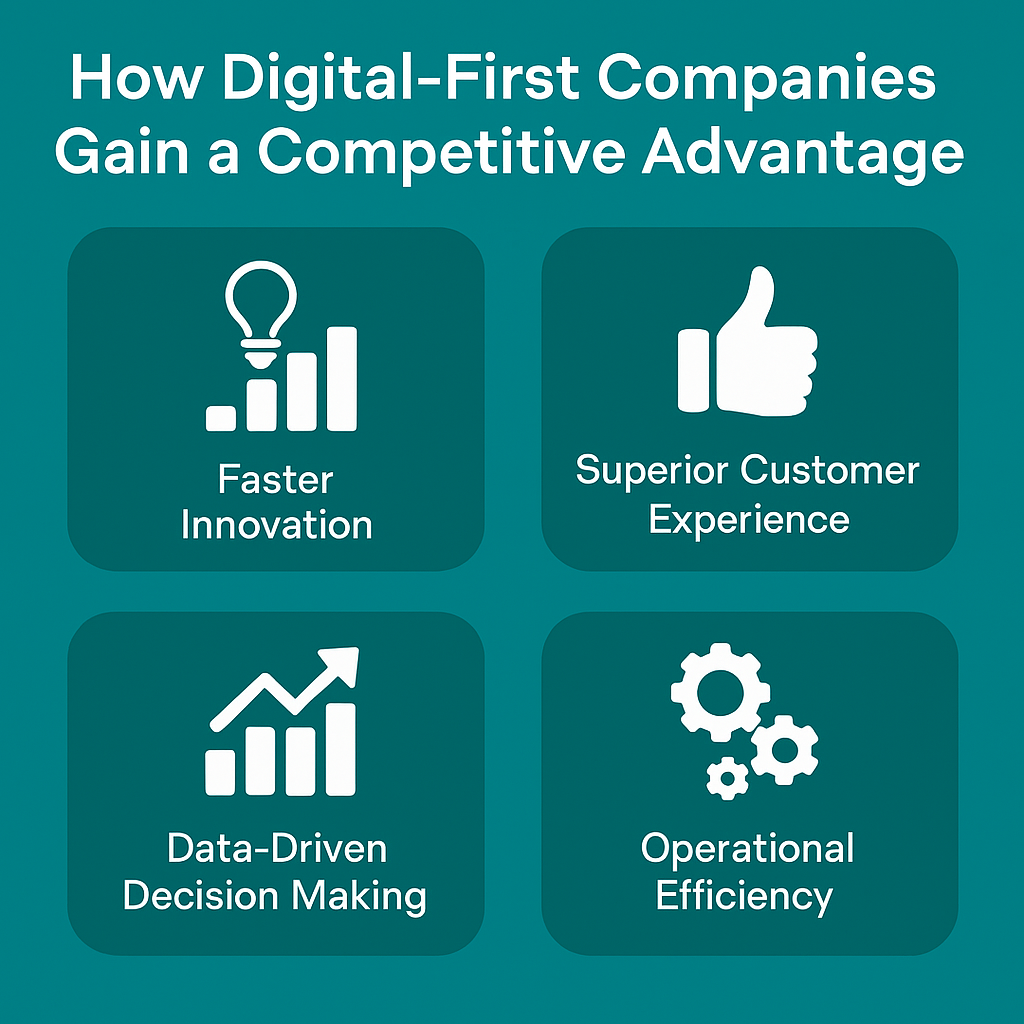 How Digital-First Companies Gain a Competitive Advantage

Faster Innovation

Superior Customer Experience

Data-Driven Decision Making

Operational Efficiency